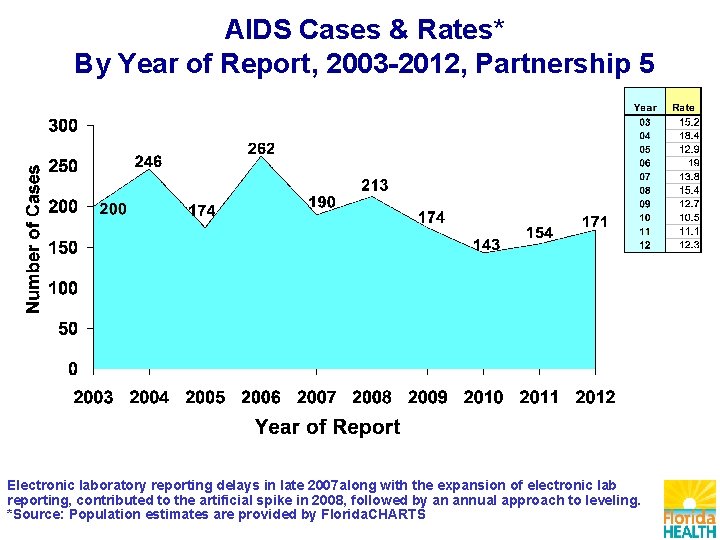 AIDS Cases & Rates*
By Year of Report, 2003-2012, Partnership 5

| Year | Rate |
|---|---|
| 03 | 15.2 |
| 04 | 18.4 |
| 05 | 12.9 |
| 06 | 19 |
| 07 | 13.8 |
| 08 | 15.4 |
| 09 | 12.7 |
| 10 | 10.5 |
| 11 | 11.1 |
| 12 | 12.3 |

Number of Cases

300
250
200
150
100
50
0

200
246
174
262
190
213
174
143
154
171

2003 2004 2005 2006 2007 2008 2009 2010 2011 2012

Year of Report

Electronic laboratory reporting delays in late 2007along with the expansion of electronic lab reporting, contributed to the artificial spike in 2008, followed by an annual approach to leveling.
*Source: Population estimates are provided by FloridaCHARTS

Florida HEALTH